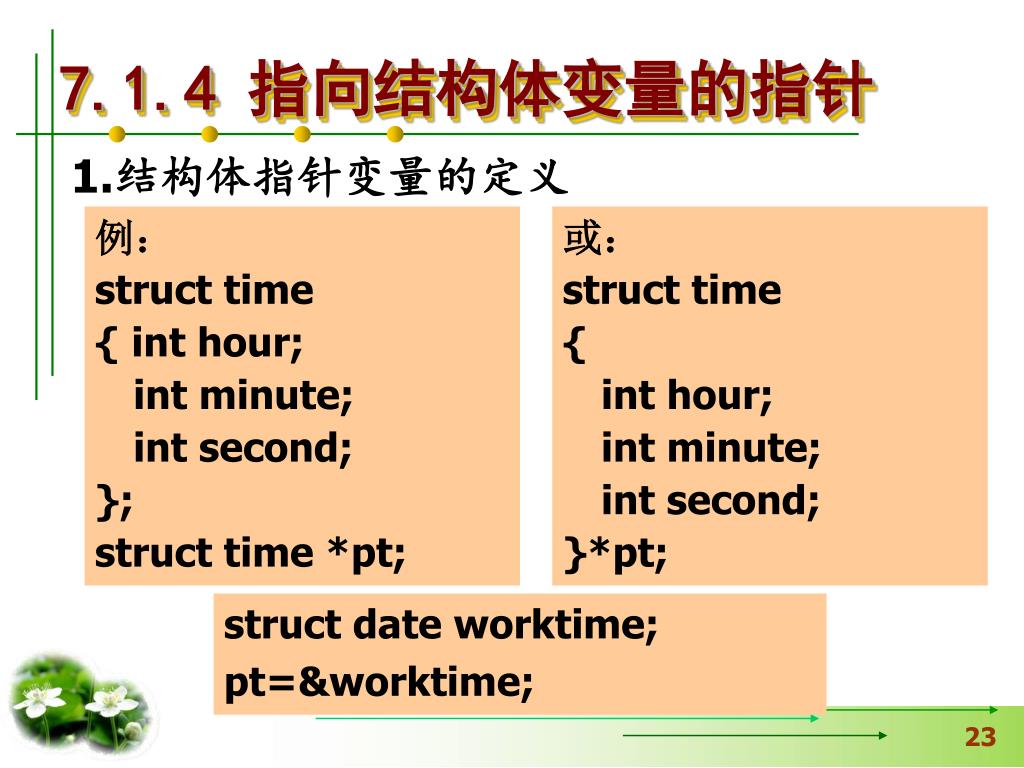 7.1.4 指向结构体变量的指针

1.结构体指针变量的定义

例：
struct time
{ int hour;
int minute;
int second;
};
struct time *pt;

或：
struct time
{
int hour;
int minute;
int second;
}*pt;

struct date worktime;
pt=&worktime;

23